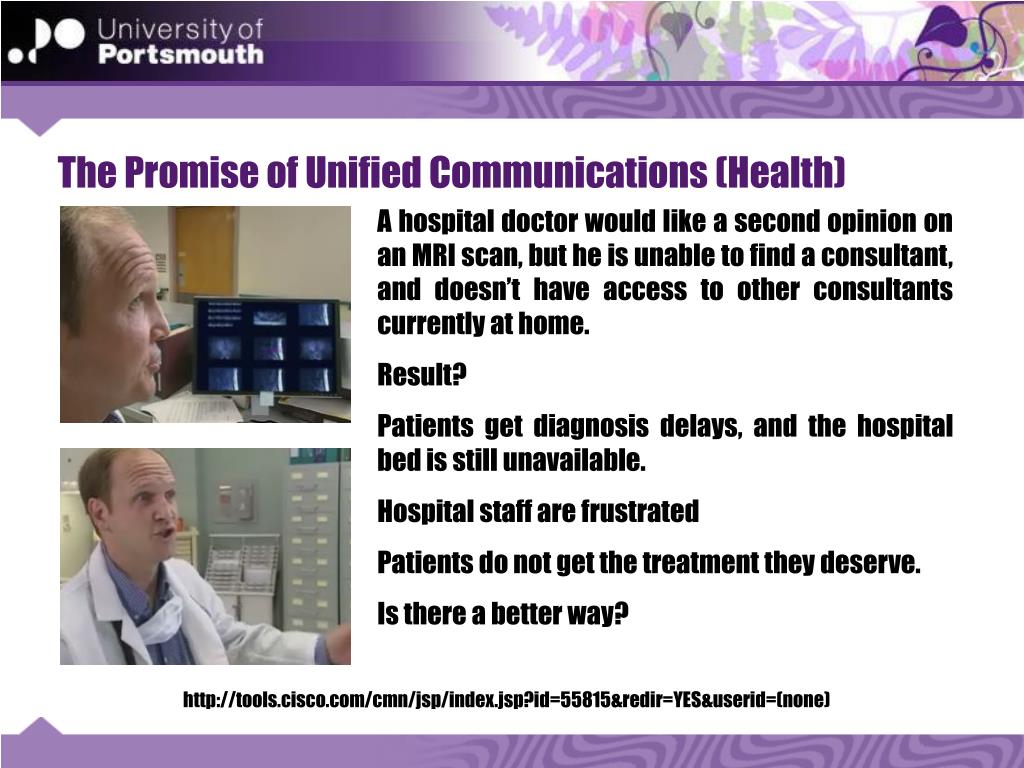 University of Portsmouth

The Promise of Unified Communications (Health)

A hospital doctor would like a second opinion on an MRI scan, but he is unable to find a consultant, and doesn't have access to other consultants currently at home.

Result?

Patients get diagnosis delays, and the hospital bed is still unavailable.

Hospital staff are frustrated

Patients do not get the treatment they deserve.

Is there a better way?

http://tools.cisco.com/cmn/jsp/index.jsp?id=55815&redir=YES&userid=(none)